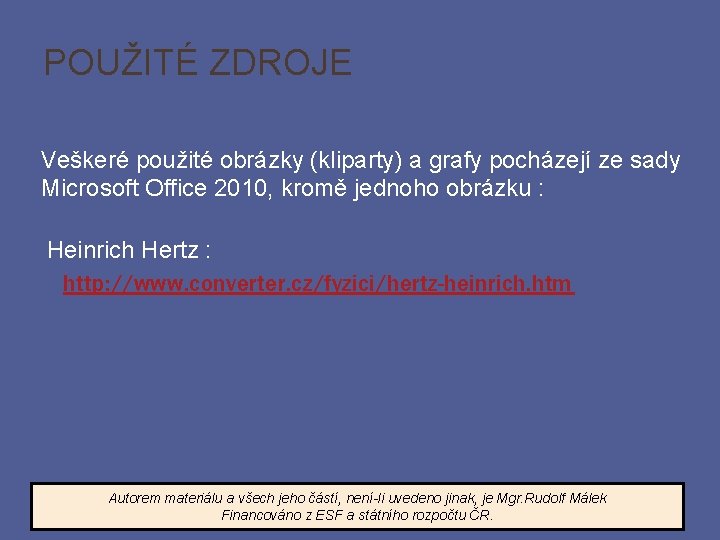 POUŽITÉ ZDROJE

Veškeré použité obrázky (kliparty) a grafy pocházejí ze sady Microsoft Office 2010, kromě jednoho obrázku :

Heinrich Hertz :

http://www.converter.cz/fyzici/hertz-heinrich.htm

Autorem materiálu a všech jeho částí, není-li uvedeno jinak, je Mgr.Rudolf Málek
Financováno z ESF a státního rozpočtu ČR.